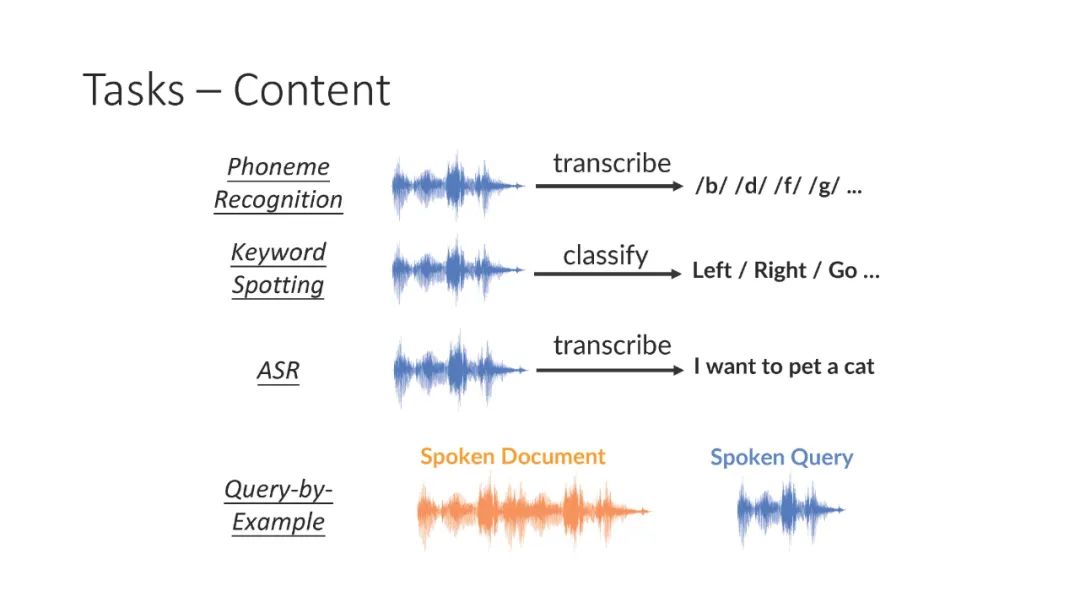 Tasks – Content

Phoneme Recognition

transcribe

/b/ /d/ /f/ /g/ ...

Keyword Spotting

classify

Left / Right / Go ...

ASR

transcribe

I want to pet a cat

Query-by-Example

Spoken Document

Spoken Query